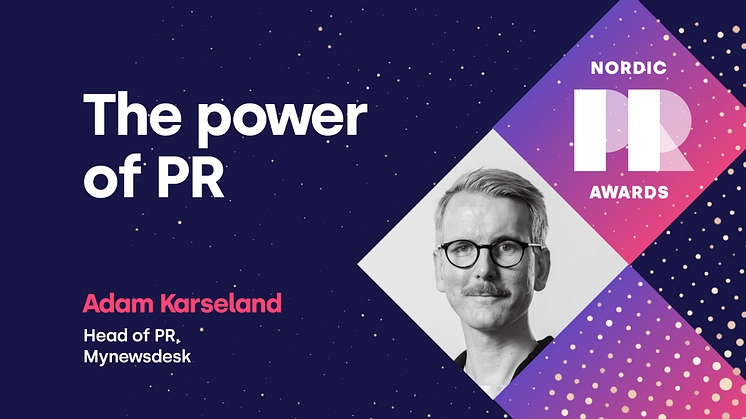 The power of PR

Adam Karseland

Head of PR, Mynewsdesk

NORDIC

PR

AWARDS